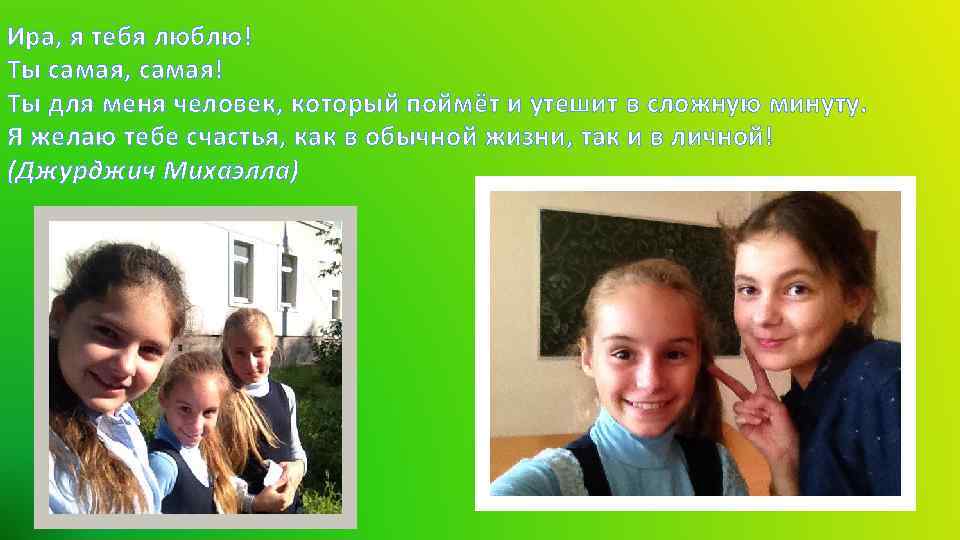 Ира, я тебя люблю!
Ты самая, самая!
Ты для меня человек, который поймёт и утешит в сложную минуту.
Я желаю тебе счастья, как в обычной жизни, так и в личной!
(Джурджич Михаэлла)